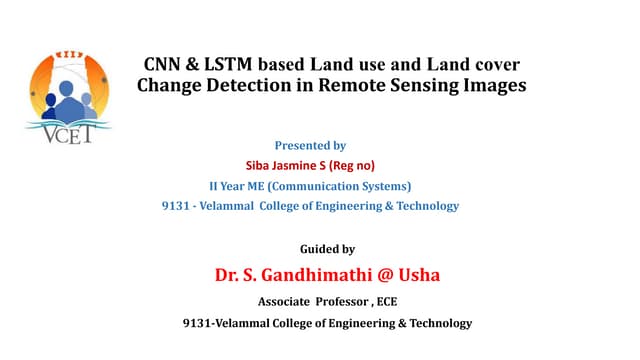 VCET

CNN & LSTM based Land use and Land cover Change Detection in Remote Sensing Images

Presented by

Siba Jasmine S (Reg no)

II Year ME (Communication Systems)

9131 - Velammal College of Engineering & Technology

Guided by

Dr. S. Gandhimathi @ Usha

Associate Professor , ECE

9131-Velammal College of Engineering & Technology